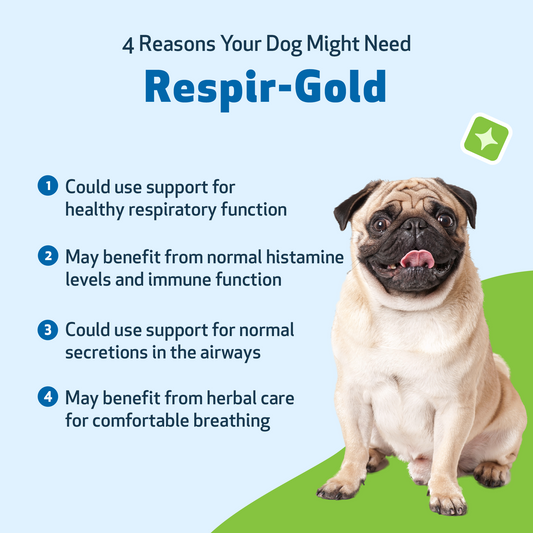 4 Reasons Your Dog Might Need

Respir-Gold

1 Could use support for healthy respiratory function

2 May benefit from normal histamine levels and immune function

3 Could use support for normal secretions in the airways

4 May benefit from herbal care for comfortable breathing